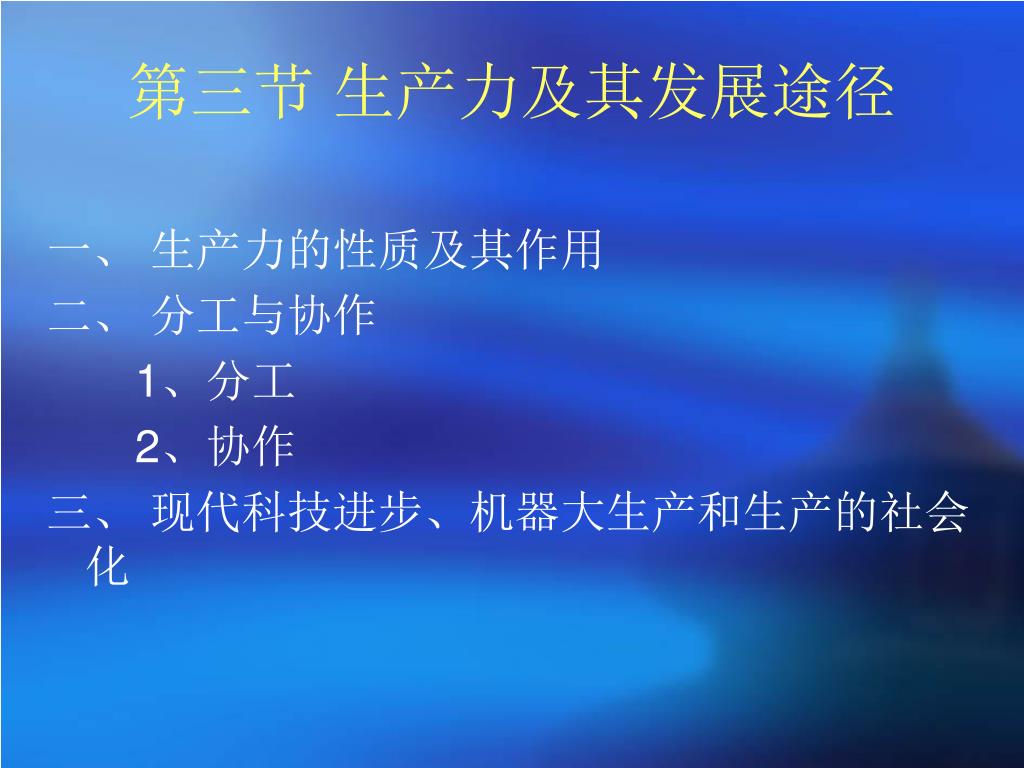 第三节 生产力及其发展途径

一、 生产力的性质及其作用
二、 分工与协作
1、分工
2、协作
三、 现代科技进步、机器大生产和生产的社会化